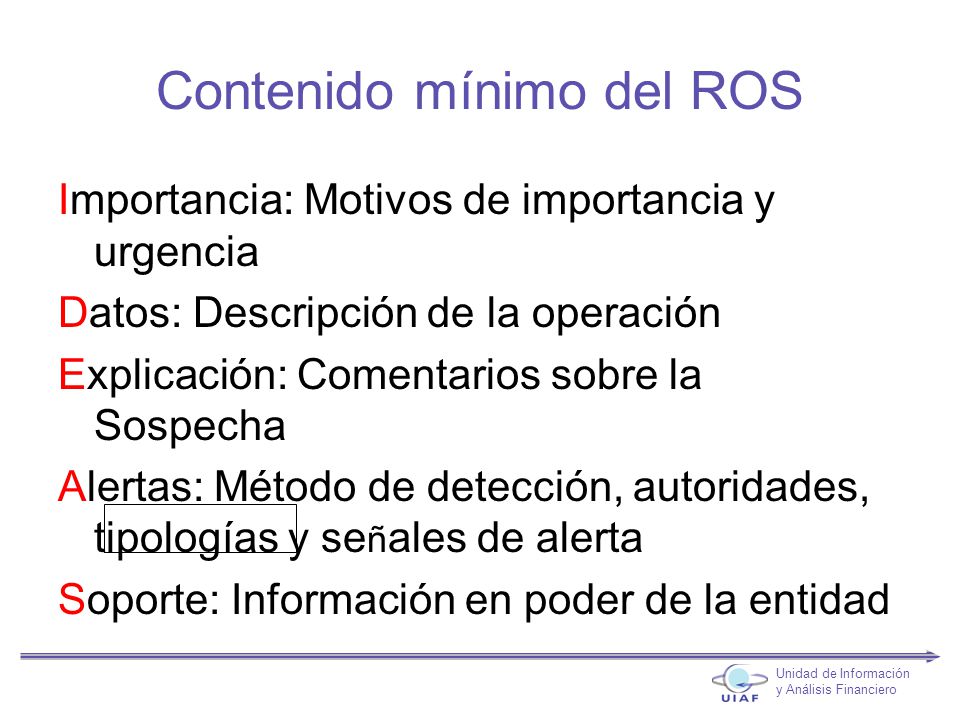 Contenido mínimo del ROS

Importancia: Motivos de importancia y urgencia

Datos: Descripción de la operación

Explicación: Comentarios sobre la Sospecha

Alertas: Método de detección, autoridades, tipologías y señales de alerta

Soporte: Información en poder de la entidad

UIAF
Unidad de Información y Análisis Financiero